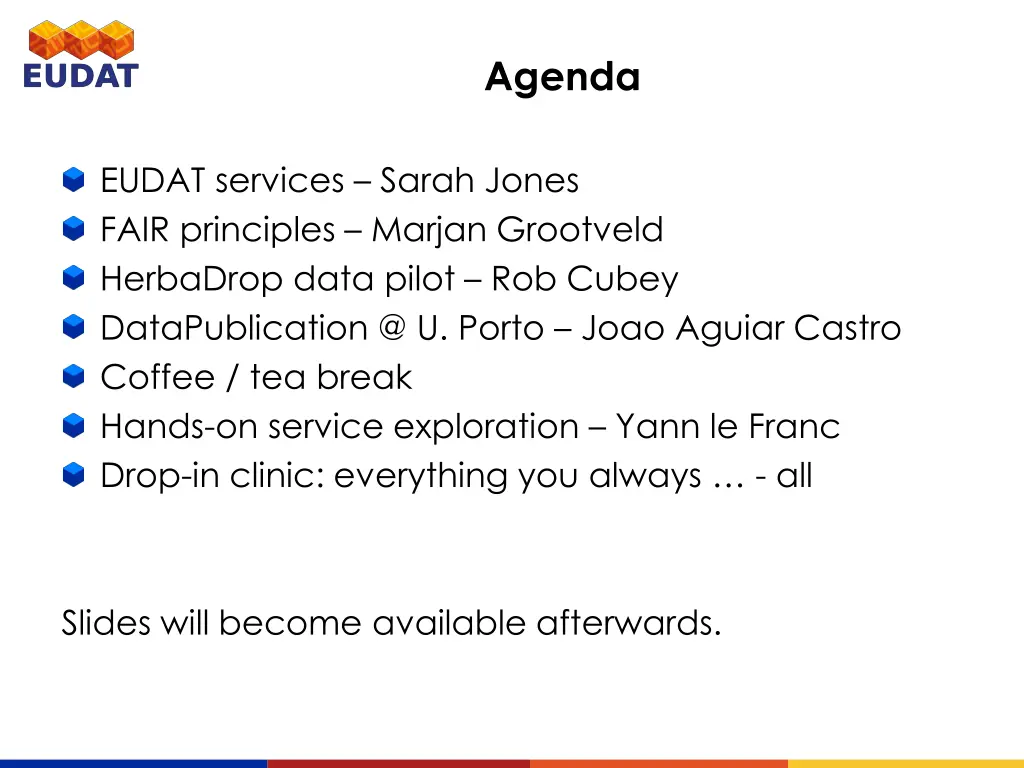 EUDAT

Agenda

EUDAT services – Sarah Jones
FAIR principles – Marjan Grootveld
HerbaDrop data pilot – Rob Cubey
DataPublication @ U. Porto – Joao Aguiar Castro
Coffee / tea break
Hands-on service exploration – Yann le Franc
Drop-in clinic: everything you always … - all

Slides will become available afterwards.